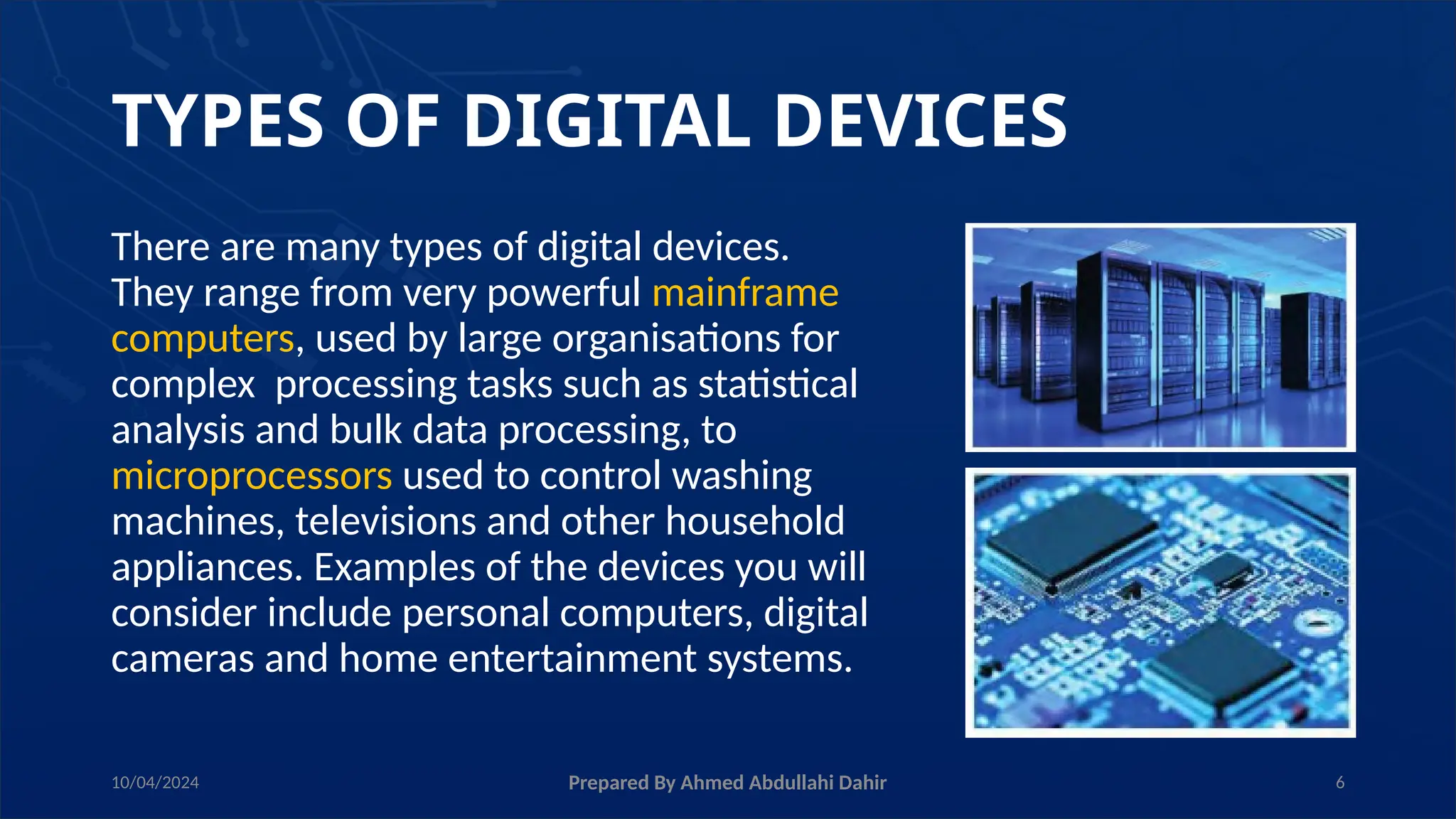 TYPES OF DIGITAL DEVICES

There are many types of digital devices. They range from very powerful mainframe computers, used by large organisations for complex  processing tasks such as statistical analysis and bulk data processing, to microprocessors used to control washing machines, televisions and other household appliances. Examples of the devices you will consider include personal computers, digital cameras and home entertainment systems.

10/04/2024

Prepared By Ahmed Abdullahi Dahir

6